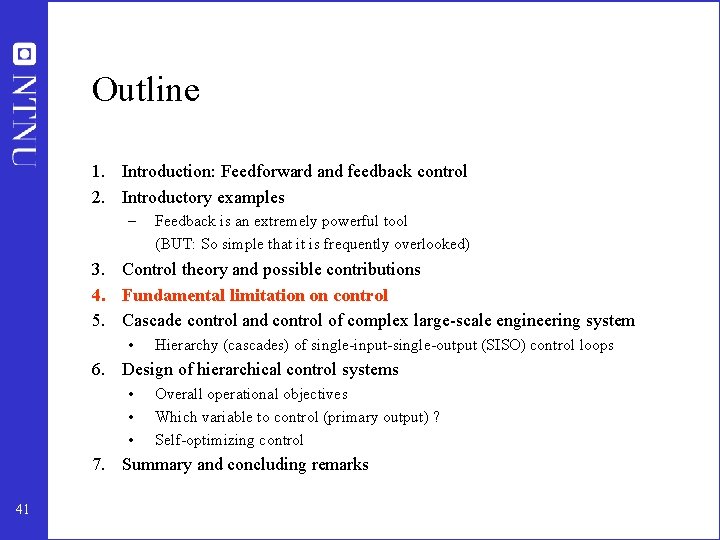 NTNU

Outline

1. Introduction: Feedforward and feedback control
2. Introductory examples
– Feedback is an extremely powerful tool (BUT: So simple that it is frequently overlooked)
3. Control theory and possible contributions
4. Fundamental limitation on control
5. Cascade control and control of complex large-scale engineering system
• Hierarchy (cascades) of single-input-single-output (SISO) control loops
6. Design of hierarchical control systems
• Overall operational objectives
• Which variable to control (primary output) ?
• Self-optimizing control
7. Summary and concluding remarks

41